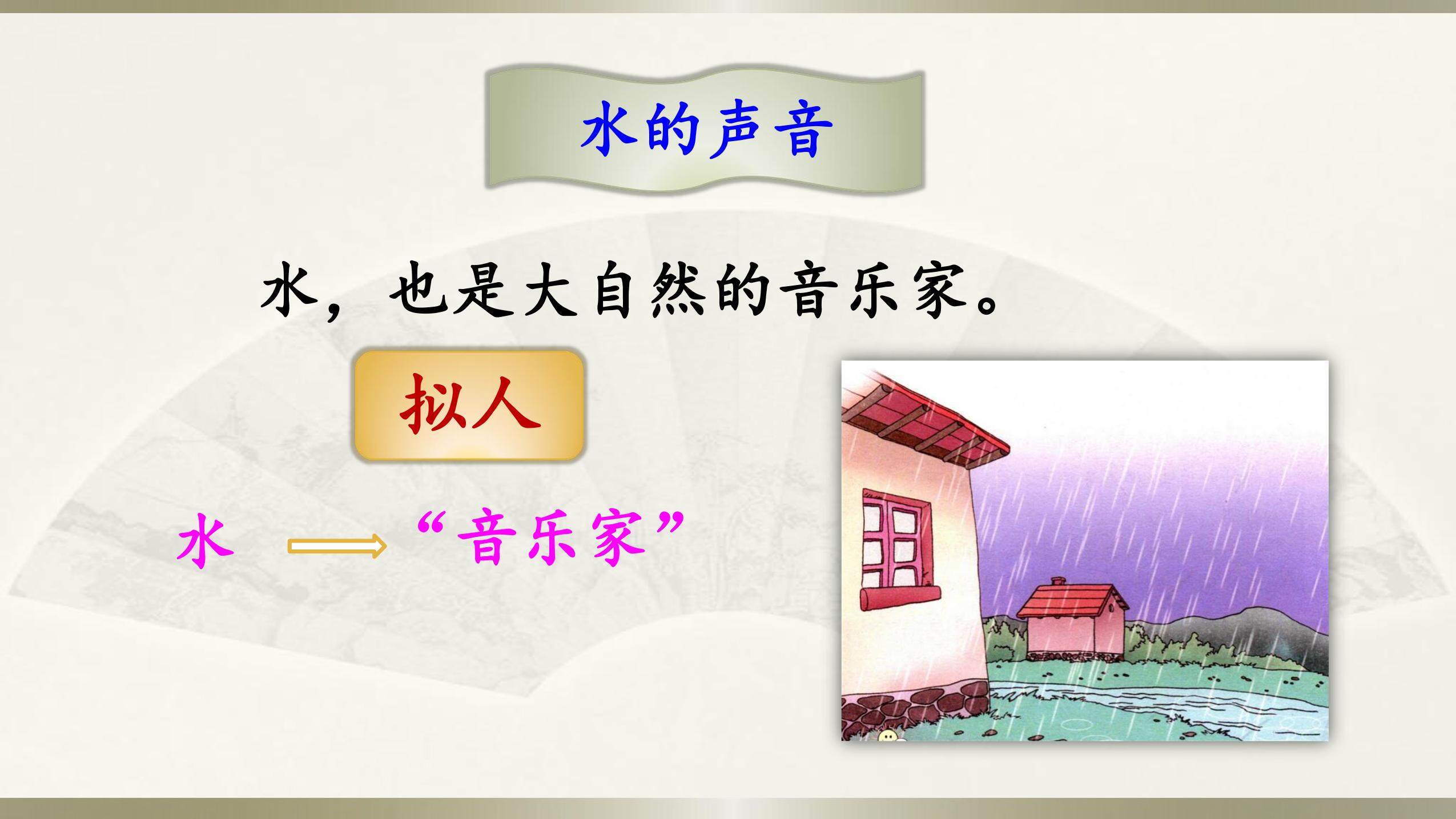 水的声音

水，也是大自然的音乐家。

拟人

水 ⟹ “音乐家”